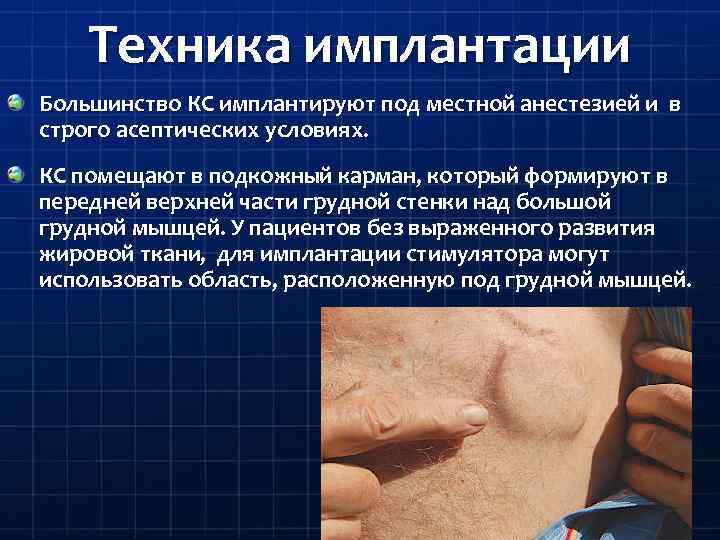 Техника имплантации

Большинство КС имплантируют под местной анестезией и в строго асептических условиях.

КС помещают в подкожный карман, который формируют в передней верхней части грудной стенки над большой грудной мышцей. У пациентов без выраженного развития жировой ткани, для имплантации стимулятора могут использовать область, расположенную под грудной мышцей.